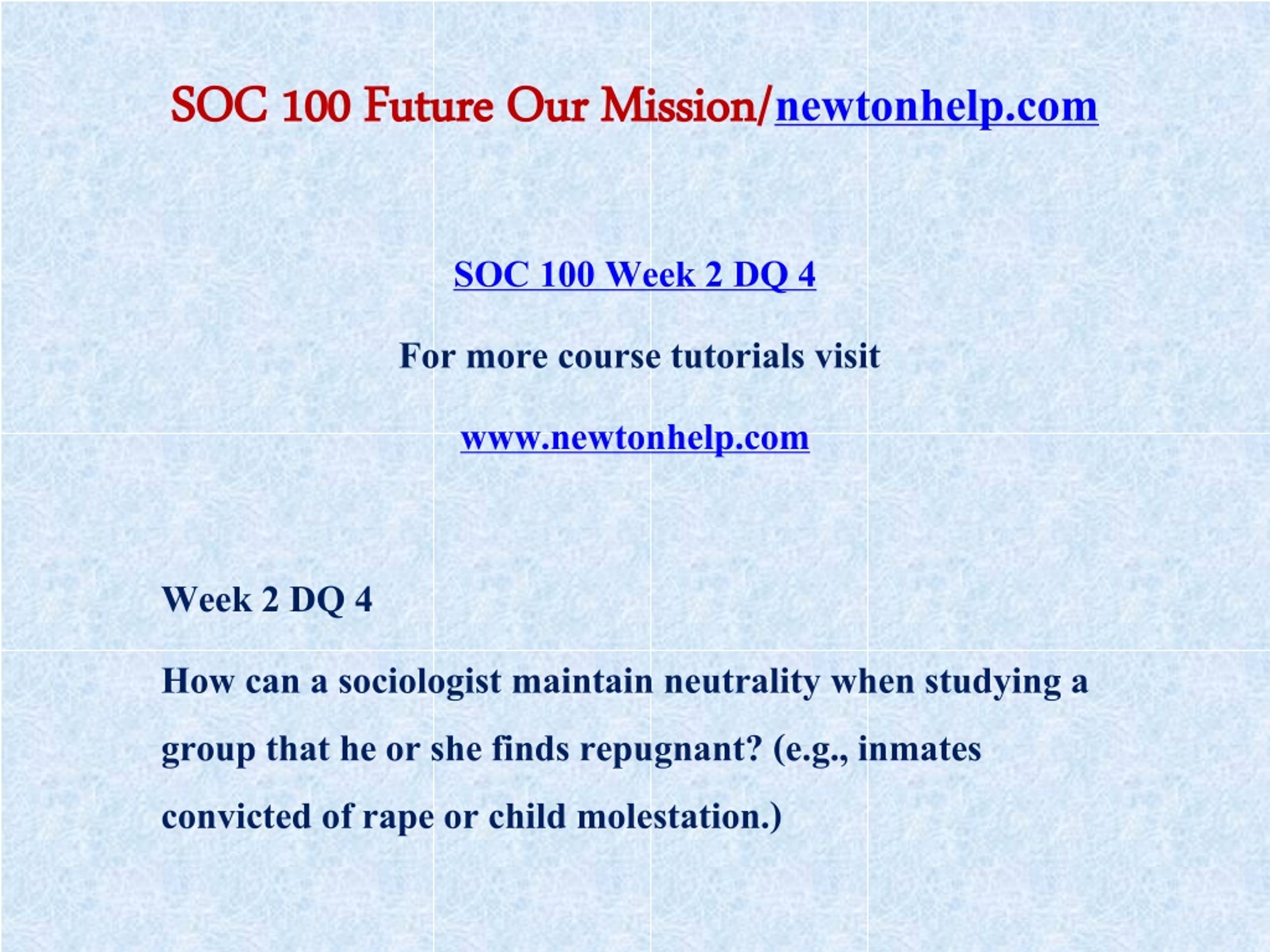 SOC 100 Future Our Mission/newtonhelp.com

SOC 100 Week 2 DQ 4

For more course tutorials visit

www.newtonhelp.com

Week 2 DQ 4

How can a sociologist maintain neutrality when studying a group that he or she finds repugnant? (e.g., inmates convicted of rape or child molestation.)